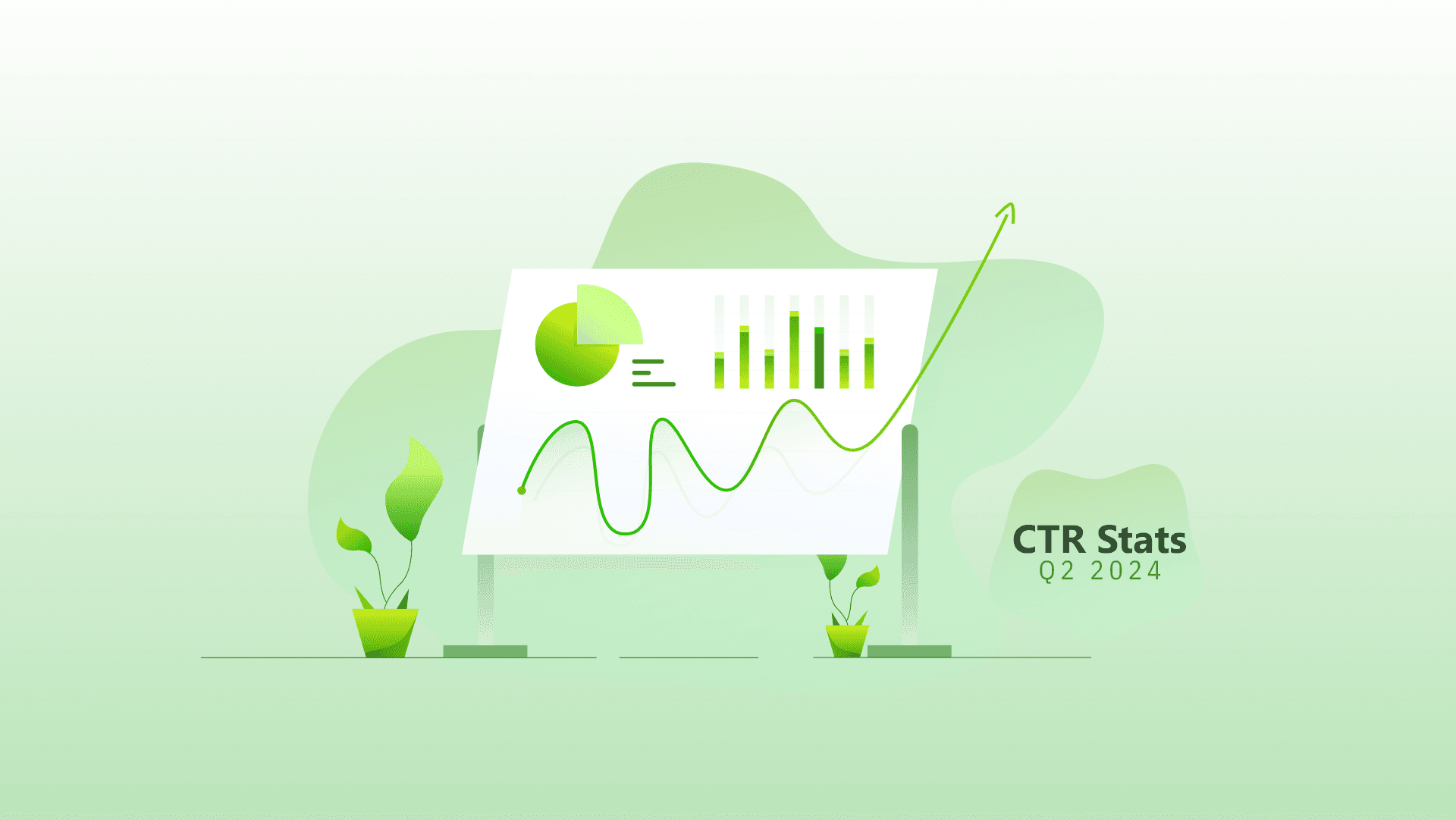 CTR Stats
Q2 2024